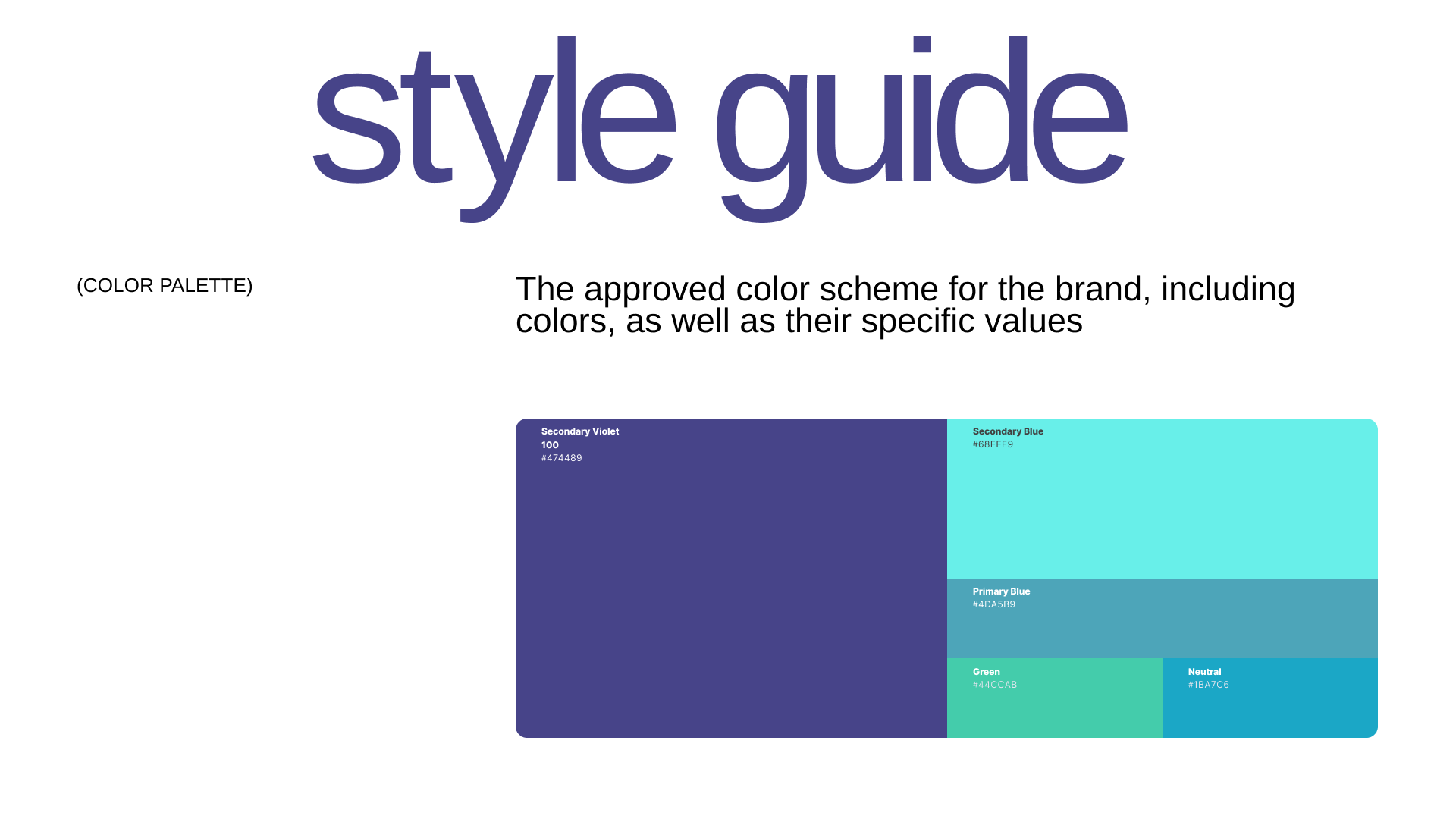 style guide

(COLOR PALETTE)

The approved color scheme for the brand, including colors, as well as their specific values

Secondary Violet
100
#474489

Secondary Blue
#68EFE9

Primary Blue
#4DA5B9

Green
#44CCAB

Neutral
#1BA7C6